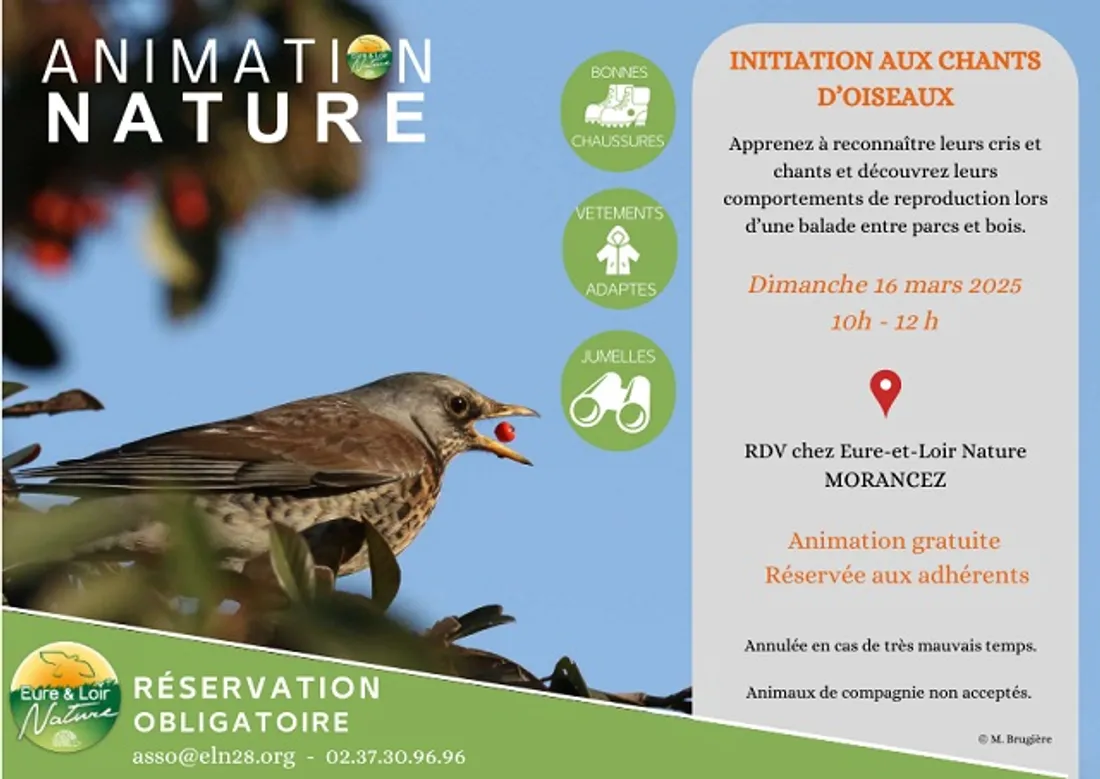 ANIMATION NATURE

BONNES CHAUSSURES

VETEMENTS ADAPTES

JUMELLES

INITIATION AUX CHANTS D'OISEAUX

Apprenez à reconnaître leurs cris et chants et découvrez leurs comportements de reproduction lors d'une balade entre parcs et bois.

Dimanche 16 mars 2025
10h - 12 h

RDV chez Eure-et-Loir Nature
MORANCEZ

Animation gratuite
Réservée aux adhérents

Annulée en cas de très mauvais temps.

Animaux de compagnie non acceptés.

© M. Brugière

Eure & Loir Nature

RÉSERVATION OBLIGATOIRE

asso@eln28.org - 02.37.30.96.96